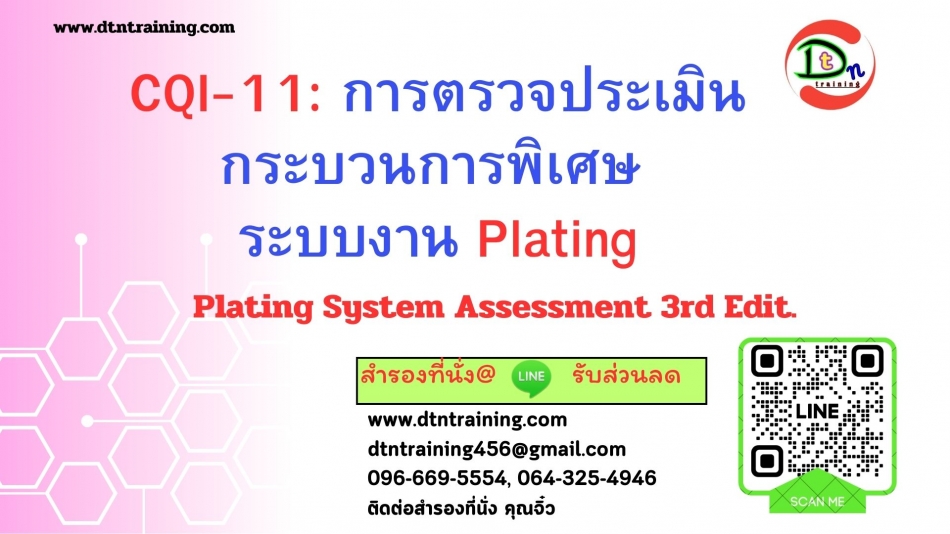 www.dtntraining.com

Dtn training

CQI-11: การตรวจประเมิน กระบวนการพิเศษ ระบบงาน Plating

Plating System Assessment 3rd Edit.

สำรองที่นั่ง@ LINE รับส่วนลด

www.dtntraining.com
dtntraining456@gmail.com
096-669-5554, 064-325-4946
ติดต่อสำรองที่นั่ง คุณจิ๋ว

LINE

SCAN ME